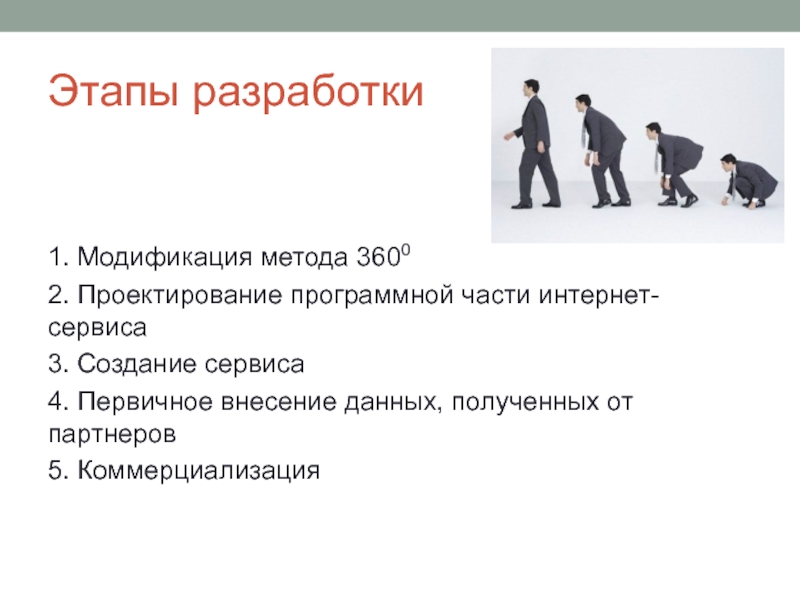 Этапы разработки

1. Модификация метода $360^0$

2. Проектирование программной части интернет-сервиса

3. Создание сервиса

4. Первичное внесение данных, полученных от партнеров

5. Коммерциализация